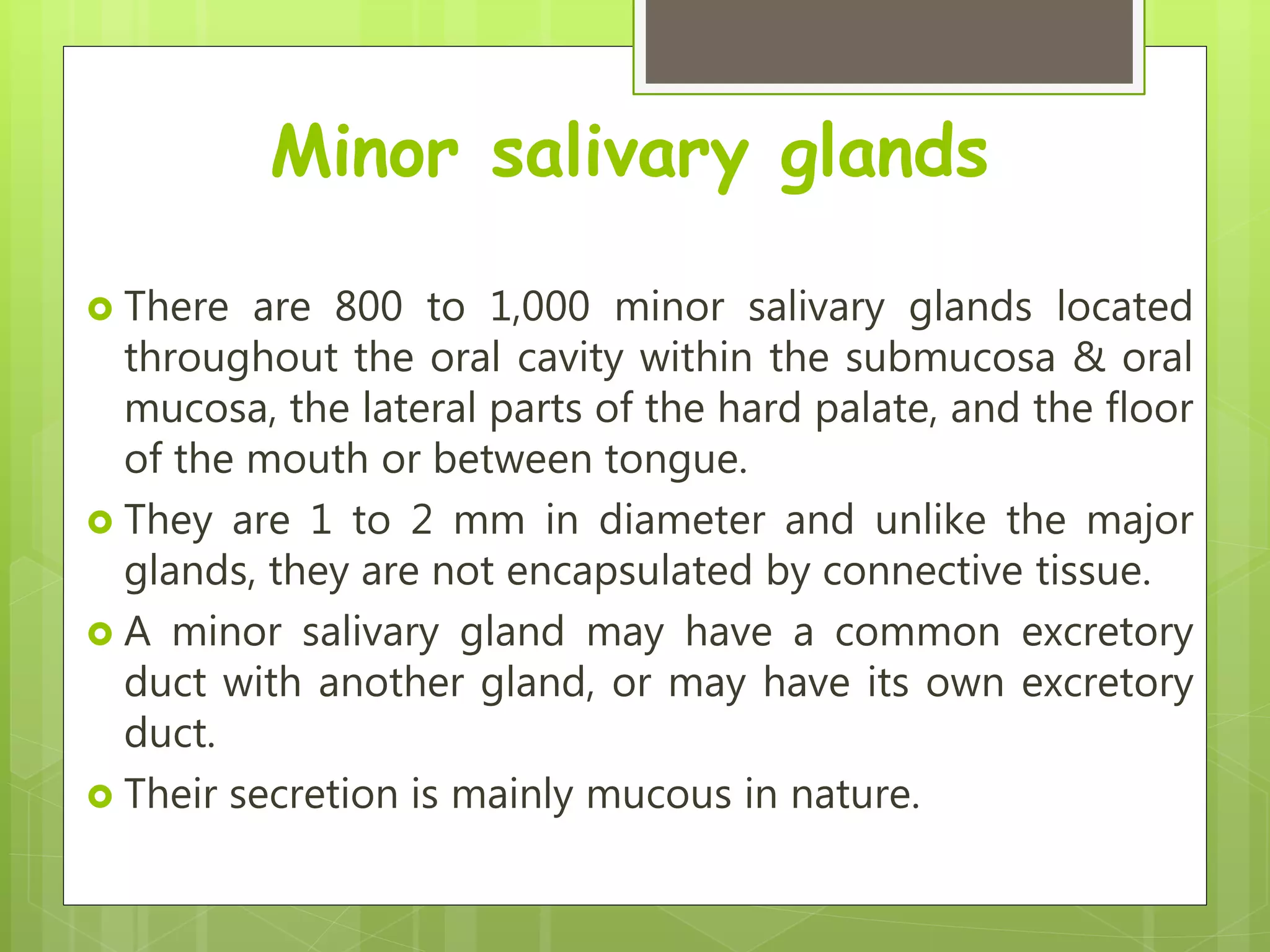 Minor salivary glands

There are 800 to 1,000 minor salivary glands located throughout the oral cavity within the submucosa & oral mucosa, the lateral parts of the hard palate, and the floor of the mouth or between tongue.

They are 1 to 2 mm in diameter and unlike the major glands, they are not encapsulated by connective tissue.

A minor salivary gland may have a common excretory duct with another gland, or may have its own excretory duct.

Their secretion is mainly mucous in nature.